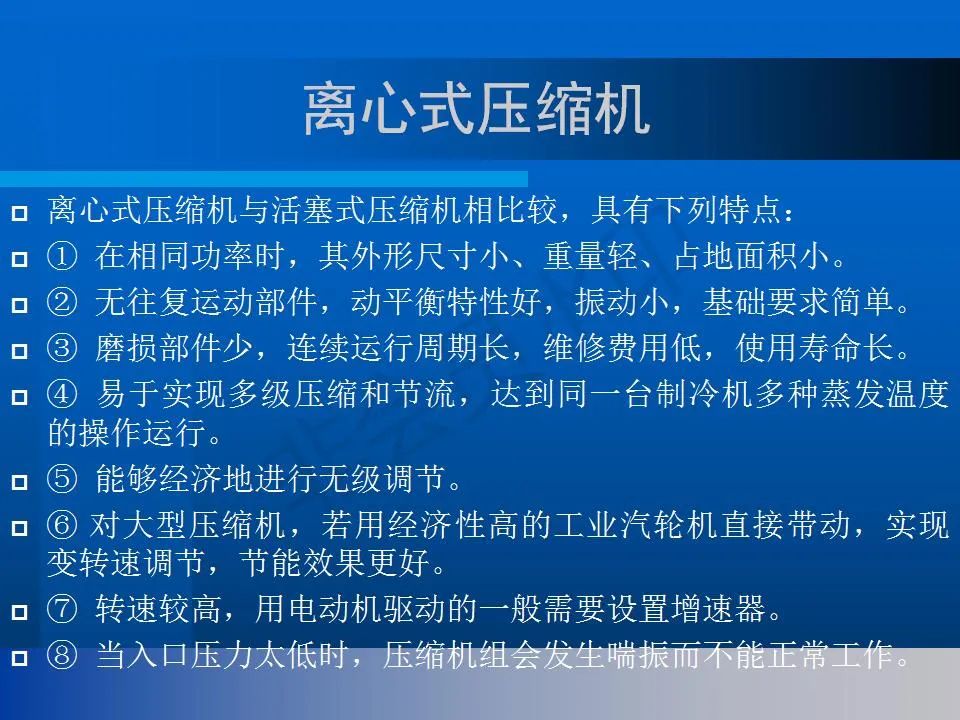 离心式压缩机

离心式压缩机与活塞式压缩机相比较，具有下列特点：

① 在相同功率时，其外形尺寸小、重量轻、占地面积小。

② 无往复运动部件，动平衡特性好，振动小，基础要求简单。

③ 磨损部件少，连续运行周期长，维修费用低，使用寿命长。

④ 易于实现多级压缩和节流，达到同一台制冷机多种蒸发温度的操作运行。

⑤ 能够经济地进行无级调节。

⑥ 对大型压缩机，若用经济性高的工业汽轮机直接带动，实现变转速调节，节能效果更好。

⑦ 转速较高，用电动机驱动的一般需要设置增速器。

⑧ 当入口压力太低时，压缩机组会发生喘振而不能正常工作。